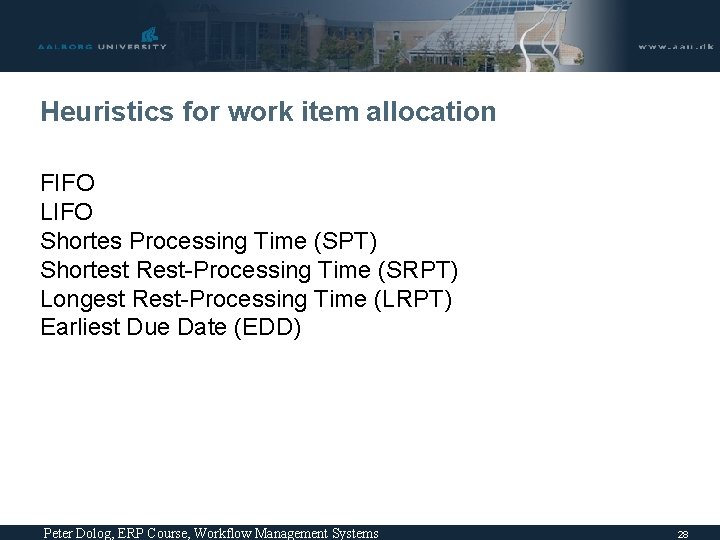 AALBORG UNIVERSITY

www.aau.dk

Heuristics for work item allocation

FIFO
LIFO
Shortes Processing Time (SPT)
Shortest Rest-Processing Time (SRPT)
Longest Rest-Processing Time (LRPT)
Earliest Due Date (EDD)

Peter Dolog, ERP Course, Workflow Management Systems

28